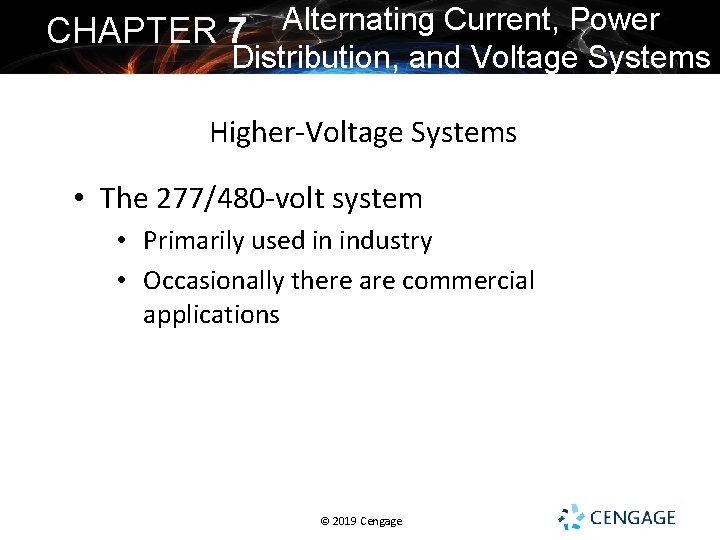 CHAPTER 7 Alternating Current, Power Distribution, and Voltage Systems

Higher-Voltage Systems

• The 277/480-volt system
• Primarily used in industry
• Occasionally there are commercial applications

© 2019 Cengage

CENGAGE